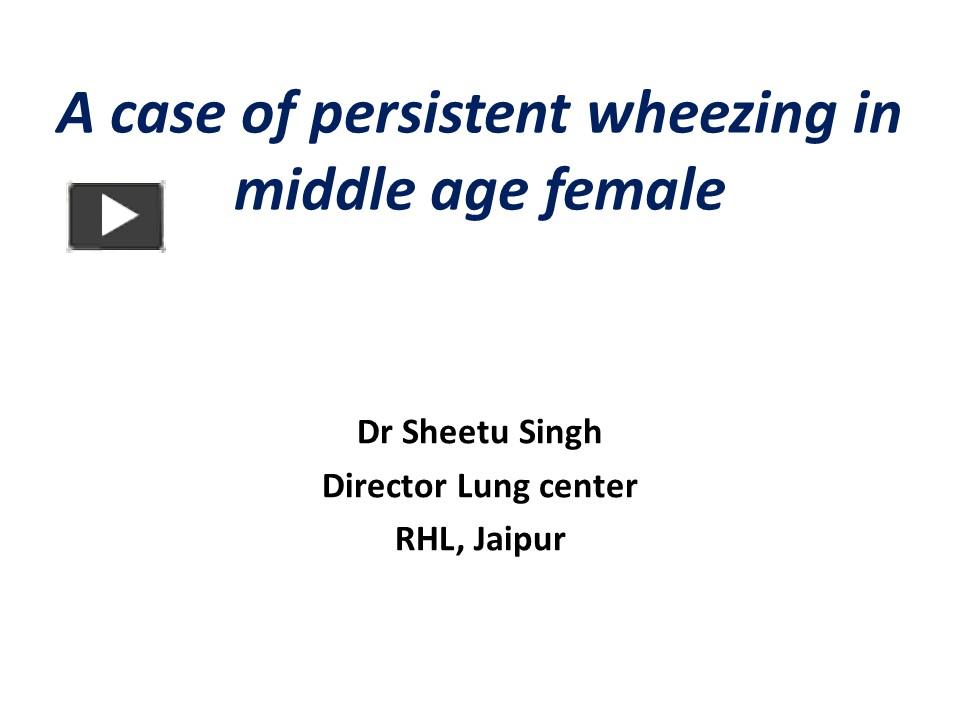 A case of persistent wheezing in middle age female

Dr Sheetu Singh
Director Lung center
RHL, Jaipur